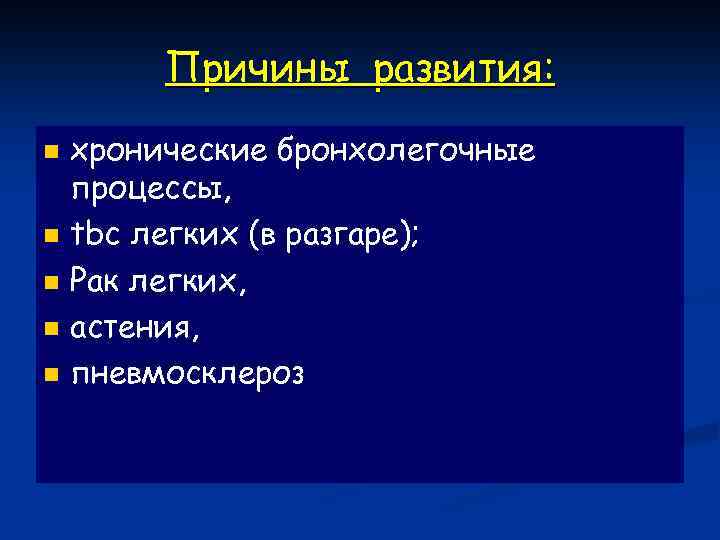 Причины развития:

- хронические бронхолегочные процессы,
- tbc легких (в разгаре);
- Рак легких,
- астения,
- пневмосклероз